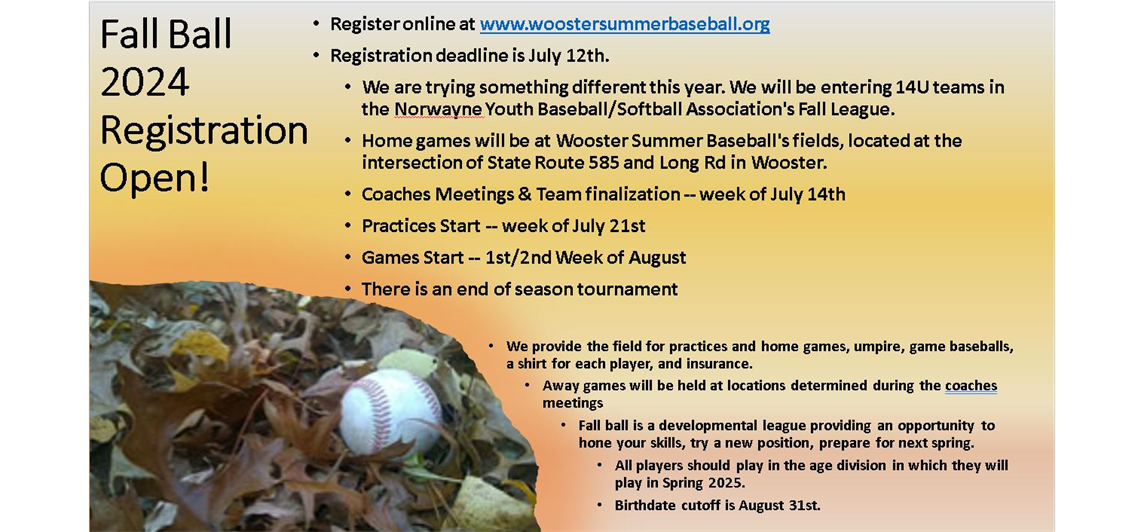 Fall Ball 2024 Registration Open!

• Register online at www.woostersummerbaseball.org
• Registration deadline is July 12th.
• We are trying something different this year. We will be entering 14U teams in the Norwayne Youth Baseball/Softball Association's Fall League.
• Home games will be at Wooster Summer Baseball's fields, located at the intersection of State Route 585 and Long Rd in Wooster.
• Coaches Meetings & Team finalization -- week of July 14th
• Practices Start -- week of July 21st
• Games Start -- 1st/2nd Week of August
• There is an end of season tournament

• We provide the field for practices and home games, umpire, game baseballs, a shirt for each player, and insurance.
• Away games will be held at locations determined during the coaches meetings
• Fall ball is a developmental league providing an opportunity to hone your skills, try a new position, prepare for next spring.
• All players should play in the age division in which they will play in Spring 2025.
• Birthdate cutoff is August 31st.